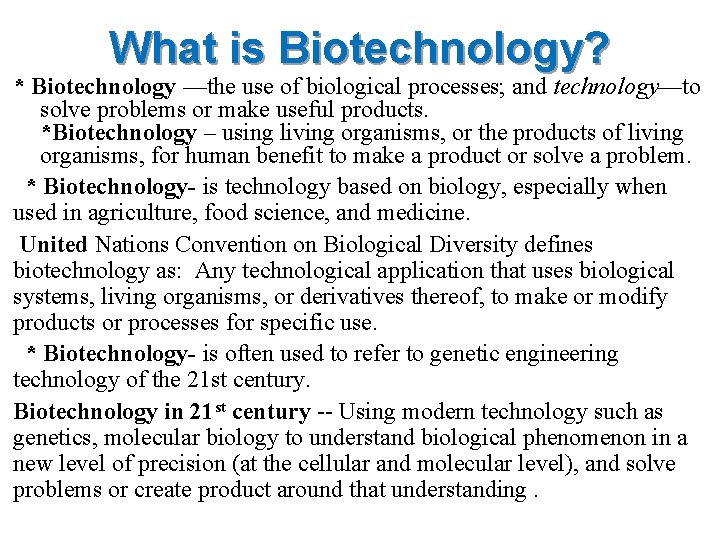 What is Biotechnology?

* Biotechnology —the use of biological processes; and technology—to solve problems or make useful products.
*Biotechnology – using living organisms, or the products of living organisms, for human benefit to make a product or solve a problem.

* Biotechnology- is technology based on biology, especially when used in agriculture, food science, and medicine.

United Nations Convention on Biological Diversity defines biotechnology as: Any technological application that uses biological systems, living organisms, or derivatives thereof, to make or modify products or processes for specific use.

* Biotechnology- is often used to refer to genetic engineering technology of the 21st century.

Biotechnology in 21$^{st}$ century -- Using modern technology such as genetics, molecular biology to understand biological phenomenon in a new level of precision (at the cellular and molecular level), and solve problems or create product around that understanding .